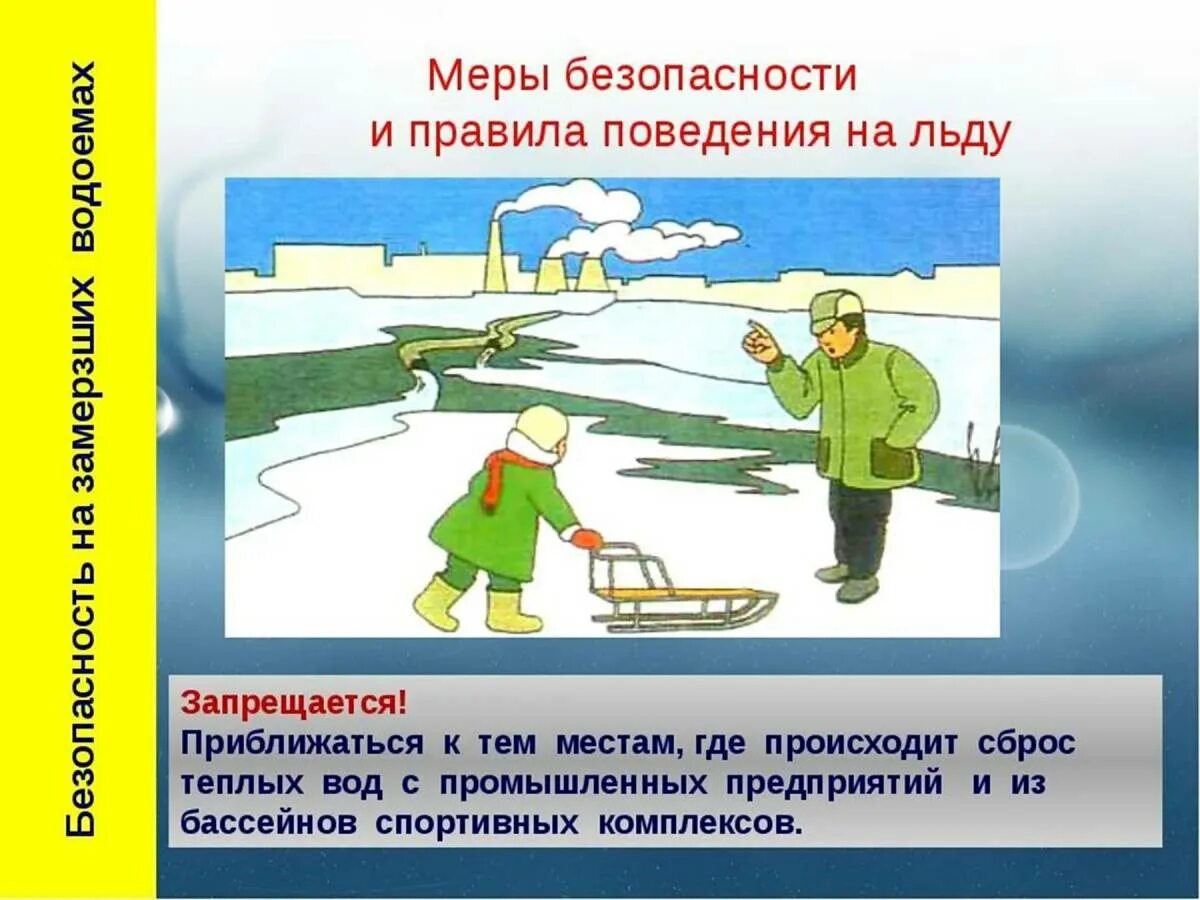 Безопасность на замерзших водоемах

Меры безопасности
и правила поведения на льду

Запрещается!
Приближаться к тем местам, где происходит сброс теплых вод с промышленных предприятий и из бассейнов спортивных комплексов.